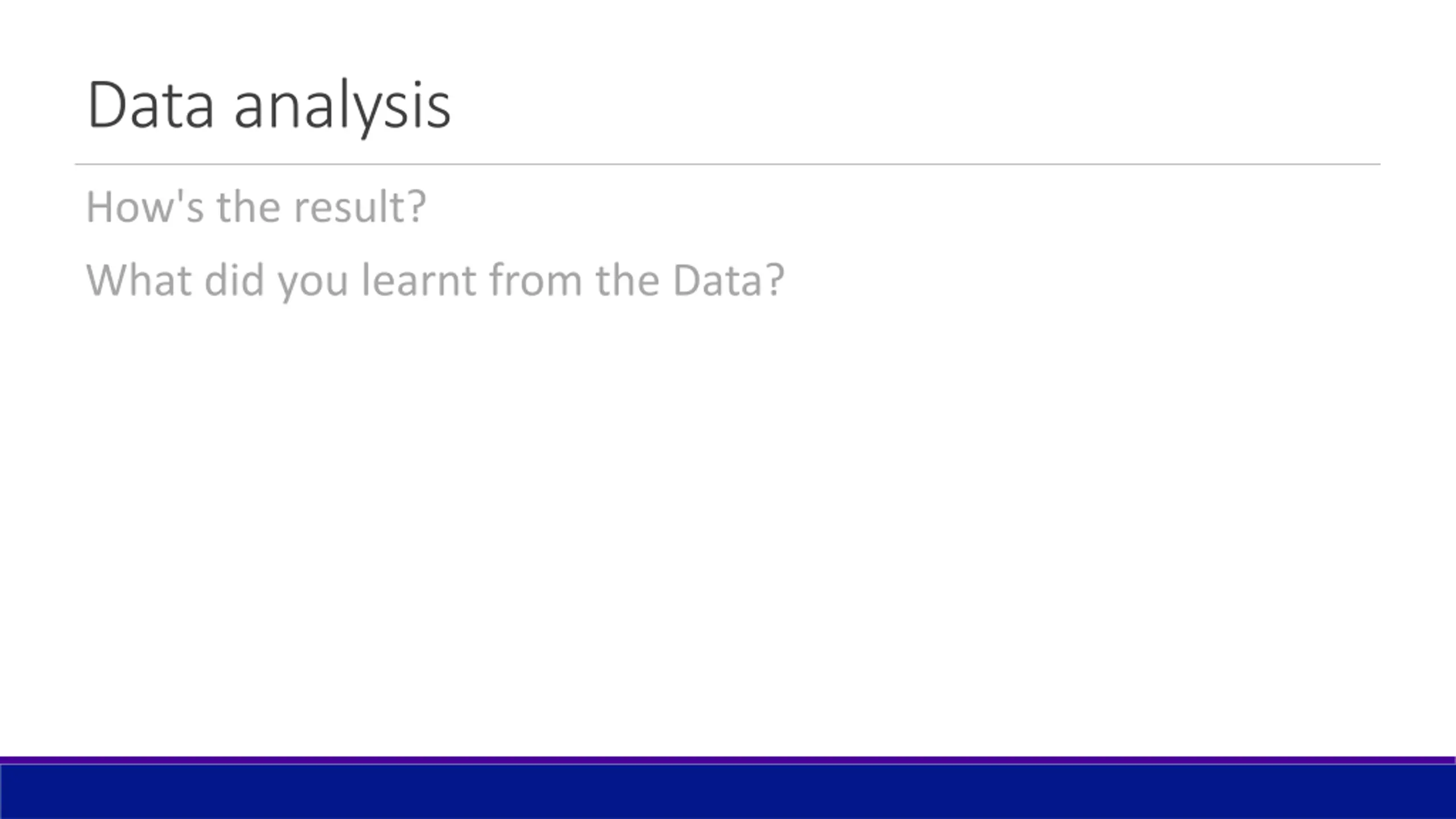 Data analysis

How's the result?

What did you learnt from the Data?